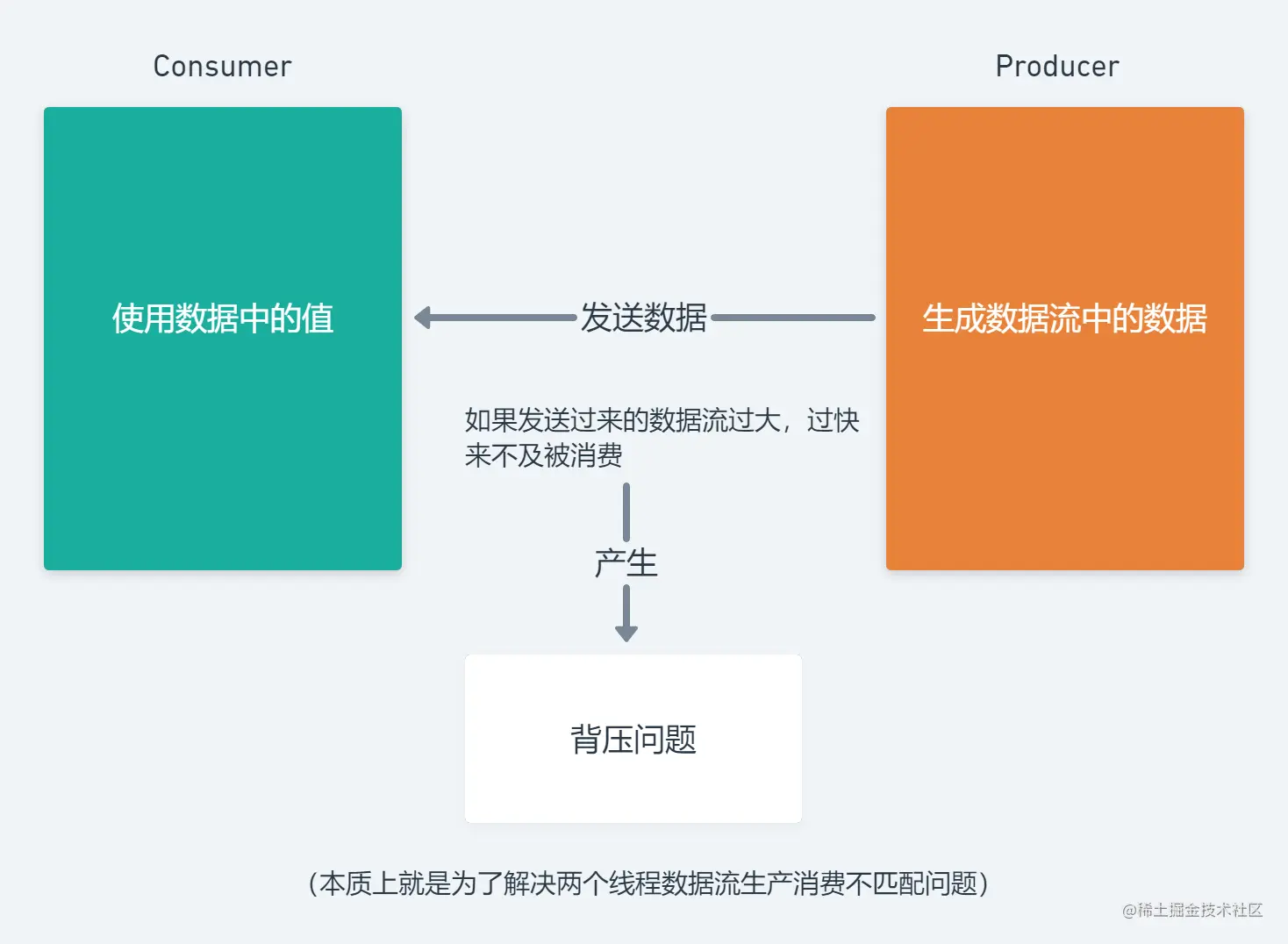 Consumer

Producer

使用数据中的值

发送数据

生成数据流中的数据

如果发送过来的数据流过大，过快来不及被消费

产生

背压问题

（本质上就是为了解决两个线程数据流生产消费不匹配问题）

@稀土掘金技术社区